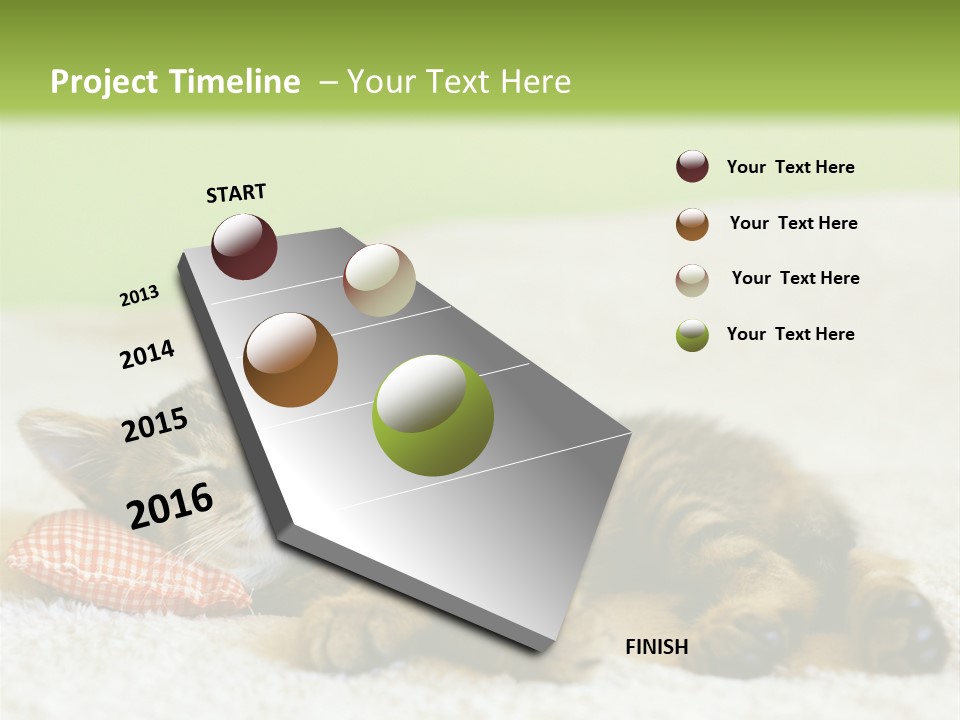 Project Timeline – Your Text Here

START

2013

2014

2015

2016

FINISH

Your Text Here

Your Text Here

Your Text Here

Your Text Here